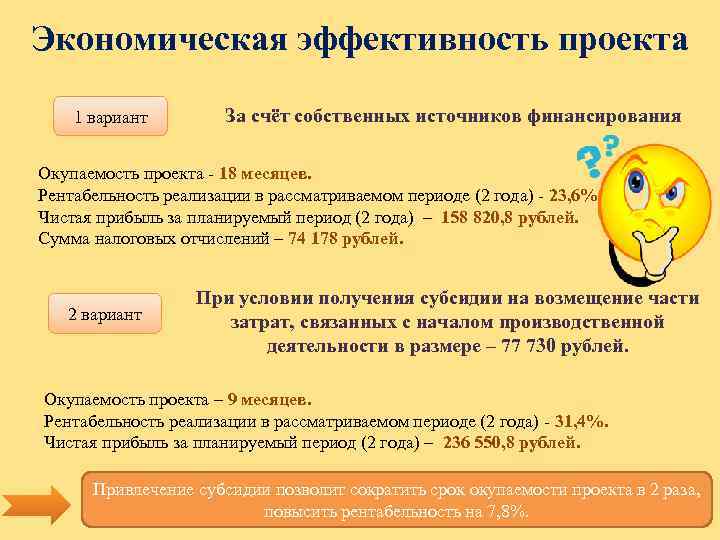 Экономическая эффективность проекта

1 вариант

За счёт собственных источников финансирования

Окупаемость проекта - 18 месяцев.
Рентабельность реализации в рассматриваемом периоде (2 года) - 23,6%
Чистая прибыль за планируемый период (2 года) – 158 820,8 рублей.
Сумма налоговых отчислений – 74 178 рублей.

2 вариант

При условии получения субсидии на возмещение части затрат, связанных с началом производственной деятельности в размере – 77 730 рублей.

Окупаемость проекта – 9 месяцев.
Рентабельность реализации в рассматриваемом периоде (2 года) - 31,4%.
Чистая прибыль за планируемый период (2 года) – 236 550,8 рублей.

Привлечение субсидии позволит сократить срок окупаемости проекта в 2 раза, повысить рентабельность на 7,8%.